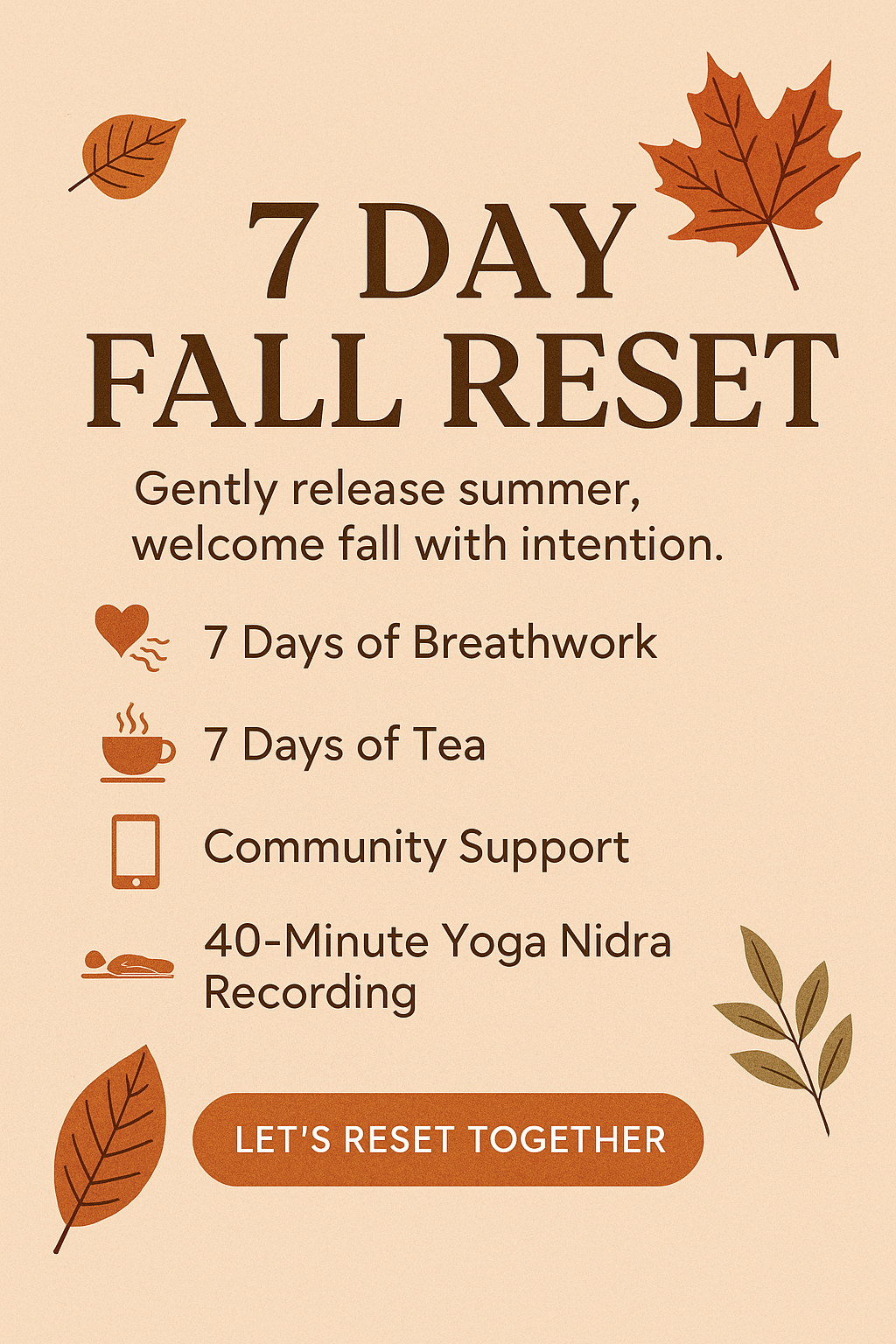 7 DAY
FALL RESET

Gently release summer, welcome fall with intention.

7 Days of Breathwork

7 Days of Tea

Community Support

40-Minute Yoga Nidra Recording

LET'S RESET TOGETHER